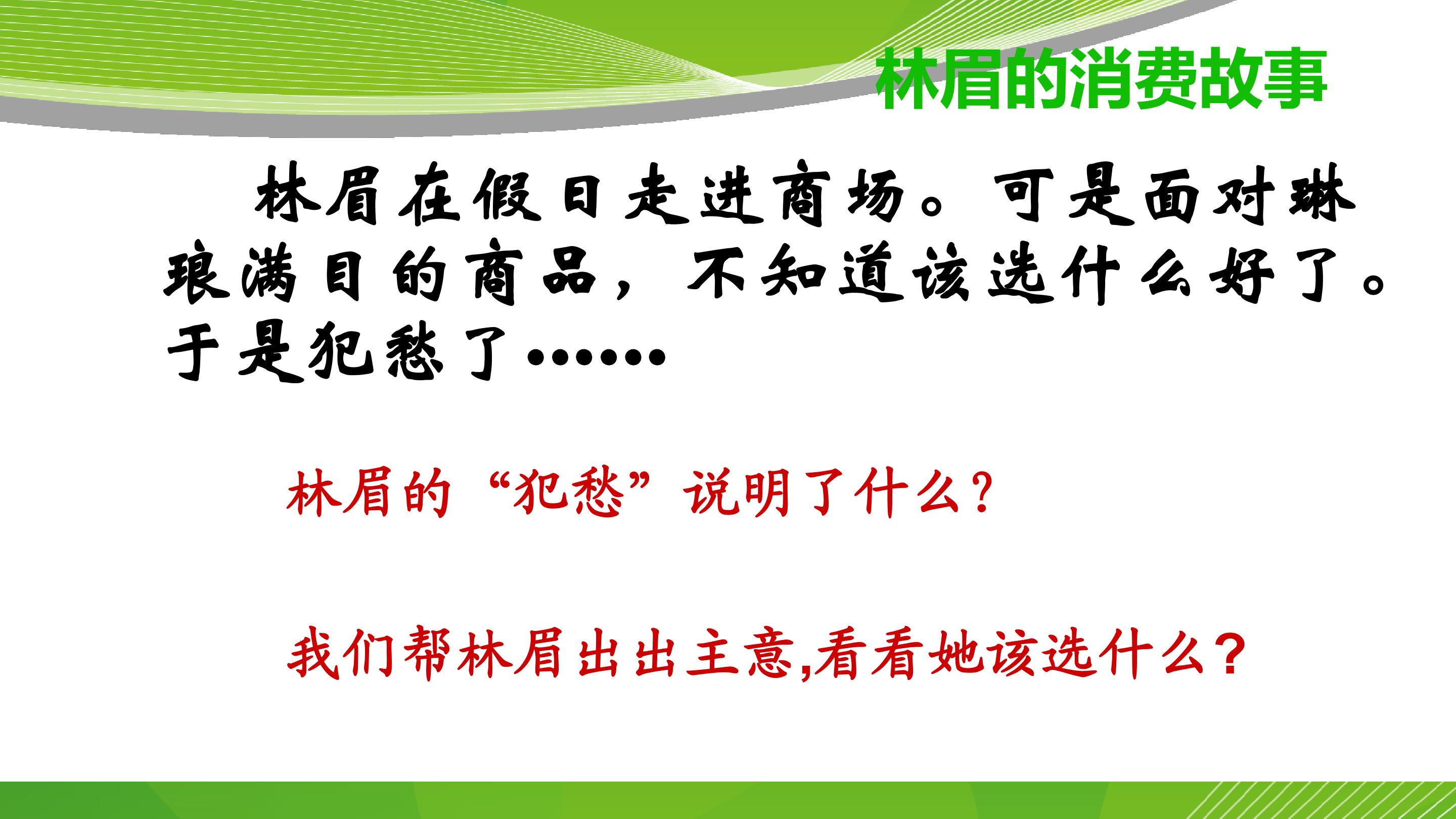 林眉的消费故事

林眉在假日走进商场。可是面对琳琅满目的商品，不知道该选什么好了。于是犯愁了……

林眉的“犯愁”说明了什么？

我们帮林眉出出主意,看看她该选什么？